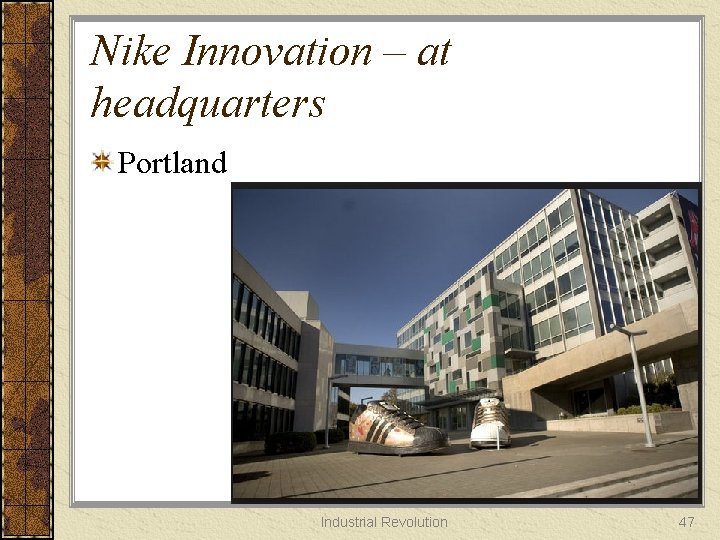 Nike Innovation – at headquarters

Portland

Industrial Revolution

47